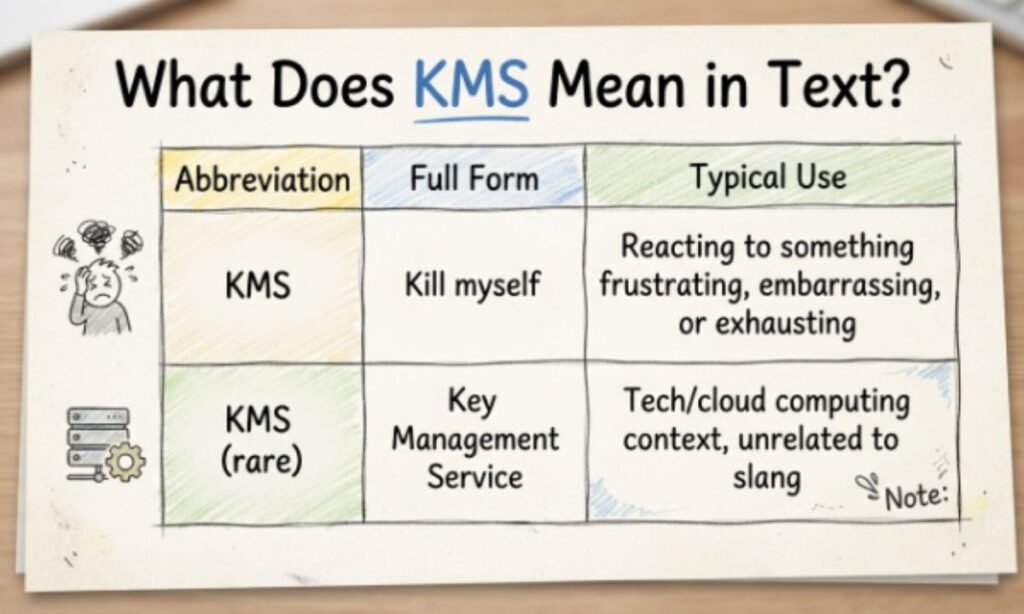 What Does KMS Mean in Text?

| Abbreviation | Full Form | Typical Use |
|---|---|---|
| KMS | Kill myself | Reacting to something frustrating, embarrassing, or exhausting |
| KMS (rare) | Key Management Service | Tech/cloud computing context, unrelated to slang |

Note: